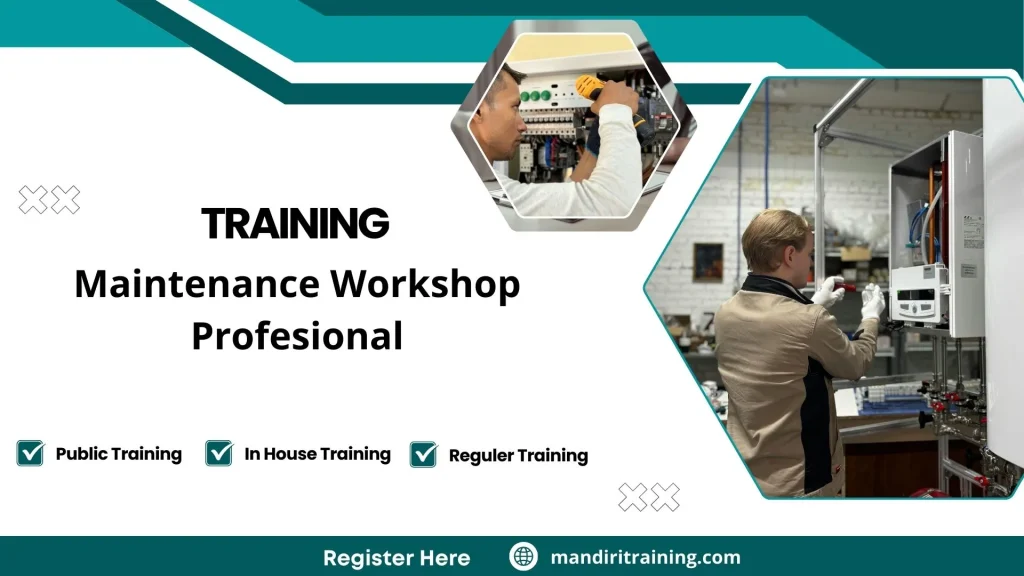 TRAINING

Maintenance Workshop Profesional

Public Training
In House Training
Reguler Training

Register Here
mandiritraining.com